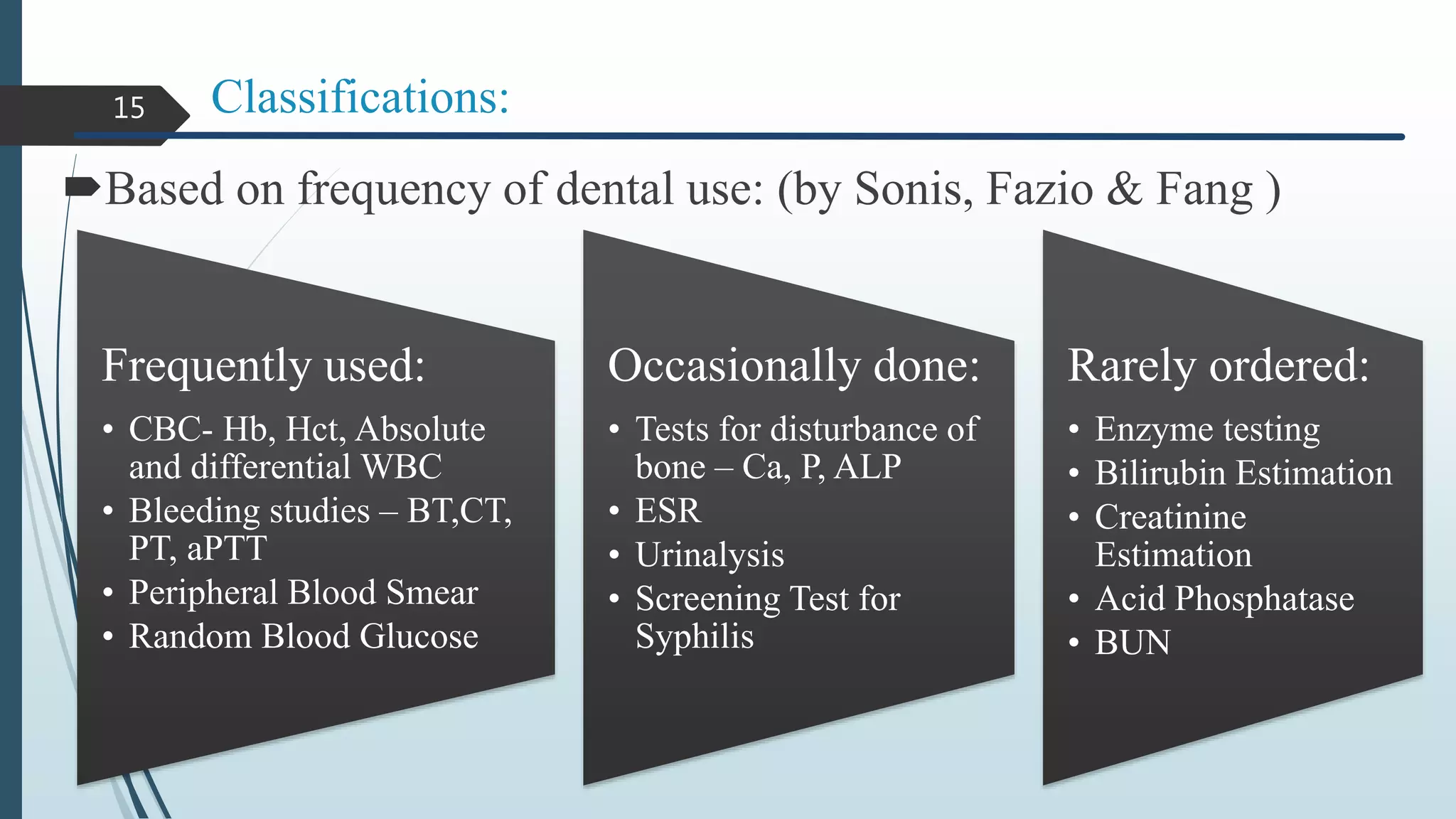 15

Classifications:

Based on frequency of dental use: (by Sonis, Fazio & Fang )

Frequently used:
• CBC- Hb, Hct, Absolute and differential WBC
• Bleeding studies – BT,CT, PT, aPTT
• Peripheral Blood Smear
• Random Blood Glucose

Occasionally done:
• Tests for disturbance of bone – Ca, P, ALP
• ESR
• Urinalysis
• Screening Test for Syphilis

Rarely ordered:
• Enzyme testing
• Bilirubin Estimation
• Creatinine Estimation
• Acid Phosphatase
• BUN